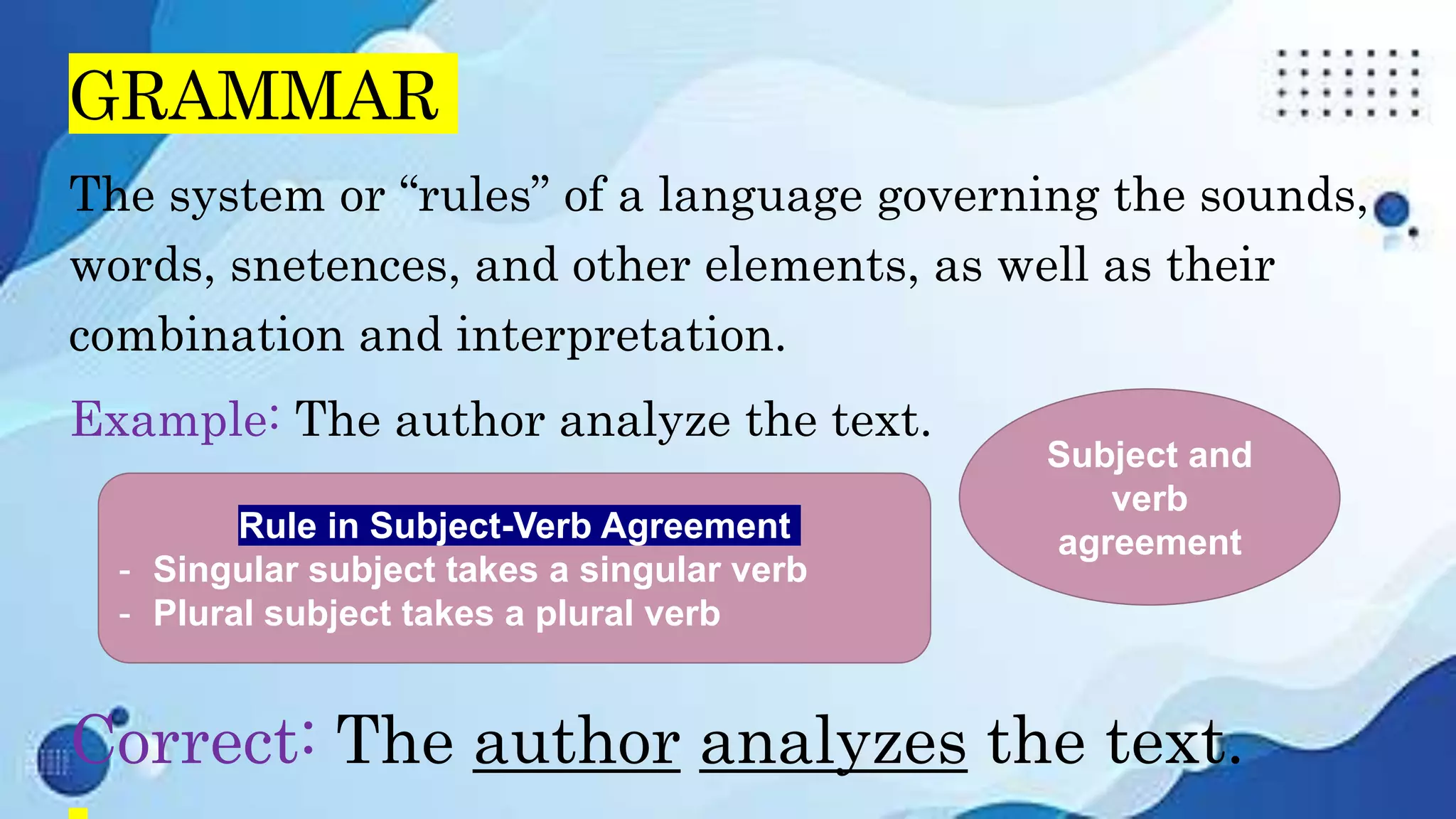 GRAMMAR

The system or “rules” of a language governing the sounds, words, snetences, and other elements, as well as their combination and interpretation.

Example: The author analyze the text.

Subject and verb agreement

Rule in Subject-Verb Agreement
- Singular subject takes a singular verb
- Plural subject takes a plural verb

Correct: The author analyzes the text.